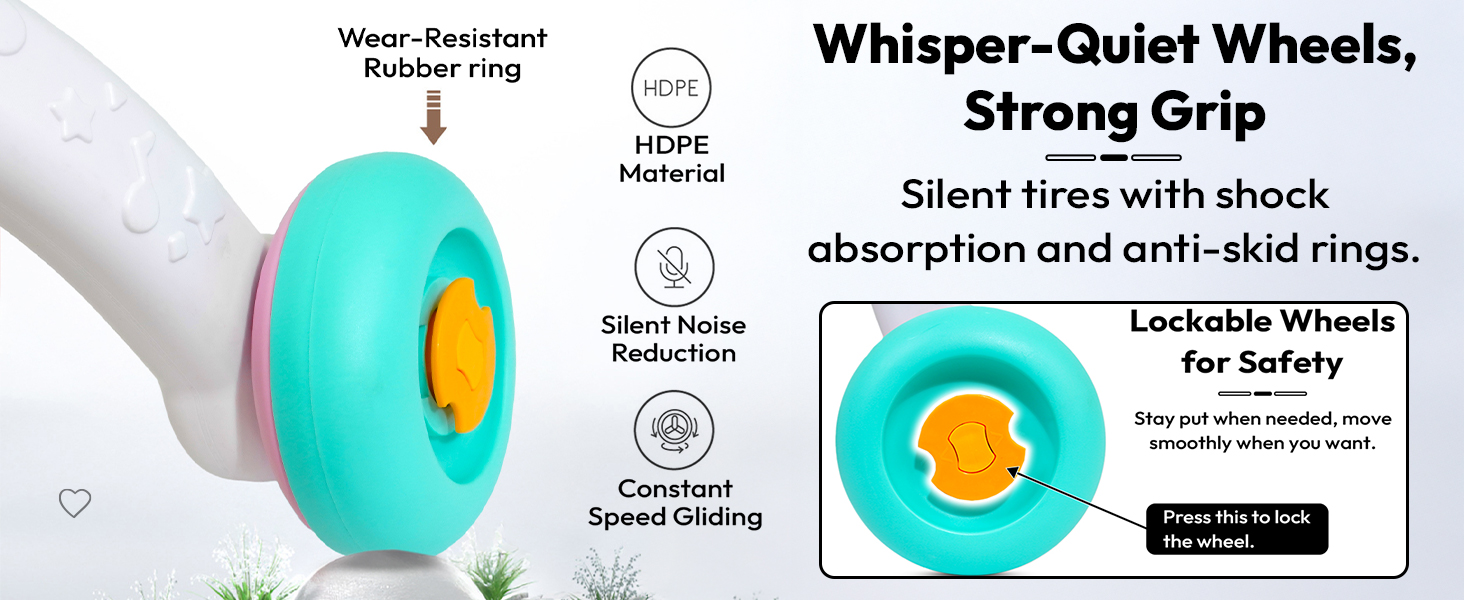 Wear-Resistant Rubber ring

HDPE

HDPE Material

Silent Noise Reduction

Constant Speed Gliding

Whisper-Quiet Wheels, Strong Grip

Silent tires with shock absorption and anti-skid rings.

Lockable Wheels for Safety

Stay put when needed, move smoothly when you want.

Press this to lock the wheel.